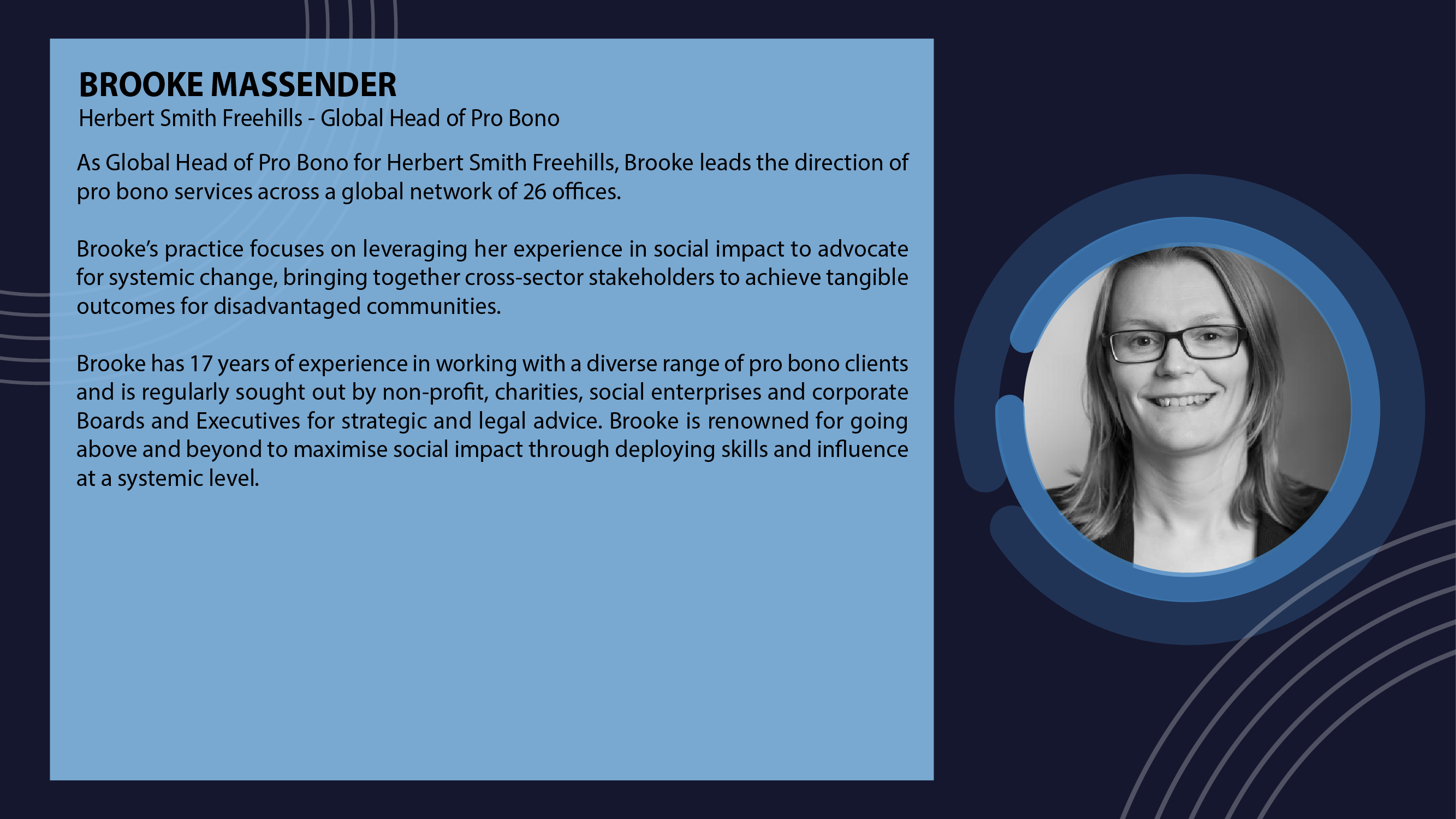 BROOKE MASSENDER
Herbert Smith Freehills - Global Head of Pro Bono

As Global Head of Pro Bono for Herbert Smith Freehills, Brooke leads the direction of pro bono services across a global network of 26 offices.

Brooke's practice focuses on leveraging her experience in social impact to advocate for systemic change, bringing together cross-sector stakeholders to achieve tangible outcomes for disadvantaged communities.

Brooke has 17 years of experience in working with a diverse range of pro bono clients and is regularly sought out by non-profit, charities, social enterprises and corporate Boards and Executives for strategic and legal advice. Brooke is renowned for going above and beyond to maximise social impact through deploying skills and influence at a systemic level.